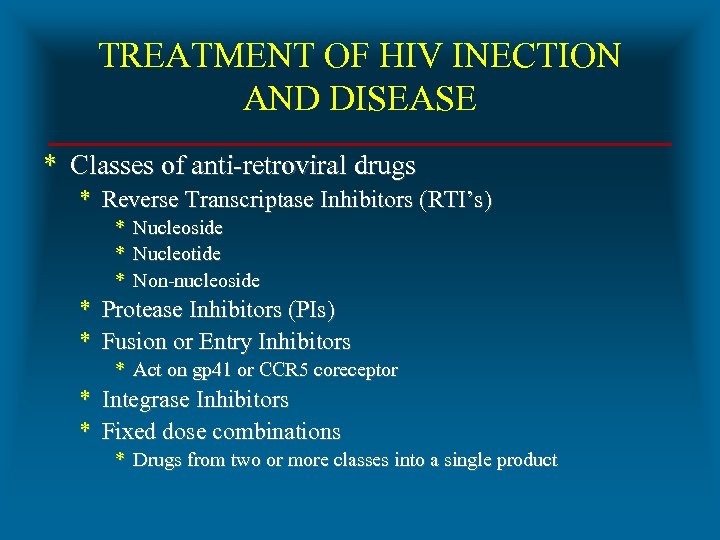 TREATMENT OF HIV INECTION AND DISEASE

* Classes of anti-retroviral drugs
  * Reverse Transcriptase Inhibitors (RTI's)
    * Nucleoside
    * Nucleotide
    * Non-nucleoside
  * Protease Inhibitors (PIs)
  * Fusion or Entry Inhibitors
    * Act on gp41 or CCR5 coreceptor
  * Integrase Inhibitors
  * Fixed dose combinations
    * Drugs from two or more classes into a single product